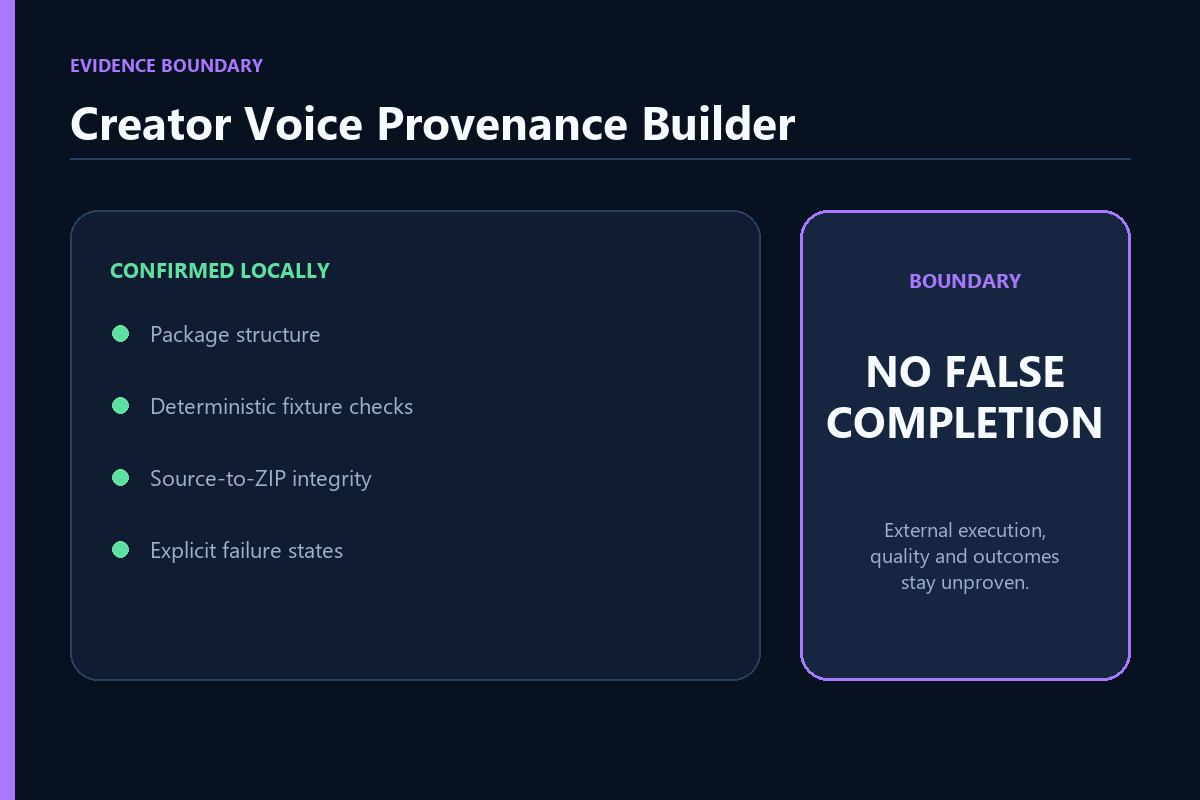 EVIDENCE BOUNDARY

Creator Voice Provenance Builder

CONFIRMED LOCALLY

• Package structure
• Deterministic fixture checks
• Source-to-ZIP integrity
• Explicit failure states

BOUNDARY

NO FALSE COMPLETION

External execution, quality and outcomes stay unproven.